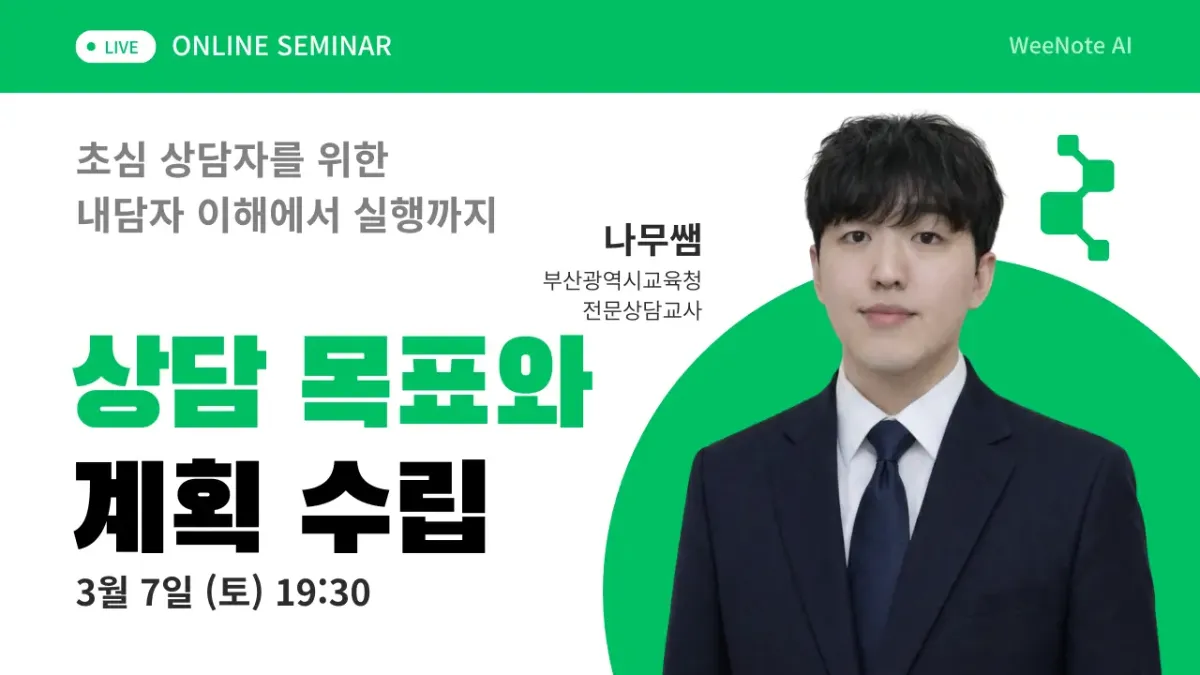 LIVE ONLINE SEMINAR

WeeNote AI

초심 상담자를 위한
내담자 이해에서 실행까지

나무쌤
부산광역시교육청
전문상담교사

상담 목표와
계획 수립

3월 7일 (토) 19:30